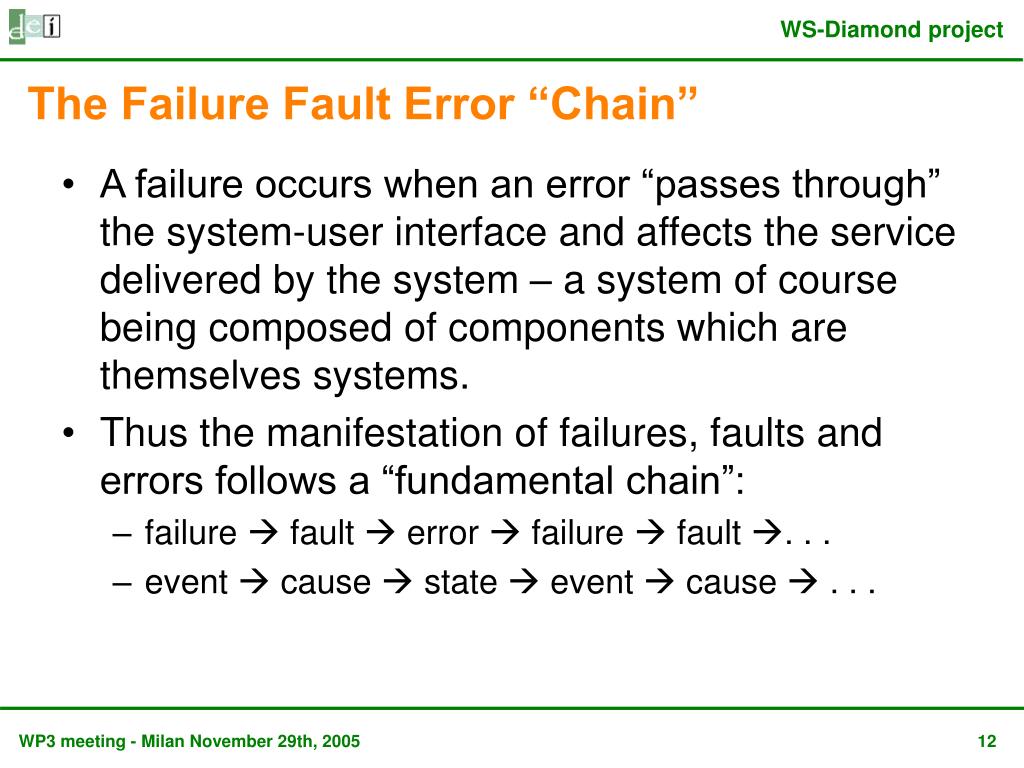 dei

WS-Diamond project

The Failure Fault Error “Chain”

• A failure occurs when an error “passes through” the system-user interface and affects the service delivered by the system – a system of course being composed of components which are themselves systems.
• Thus the manifestation of failures, faults and errors follows a “fundamental chain”:
– failure → fault → error → failure → fault →. . .
– event → cause → state → event → cause → . . .

WP3 meeting - Milan November 29th, 2005

12